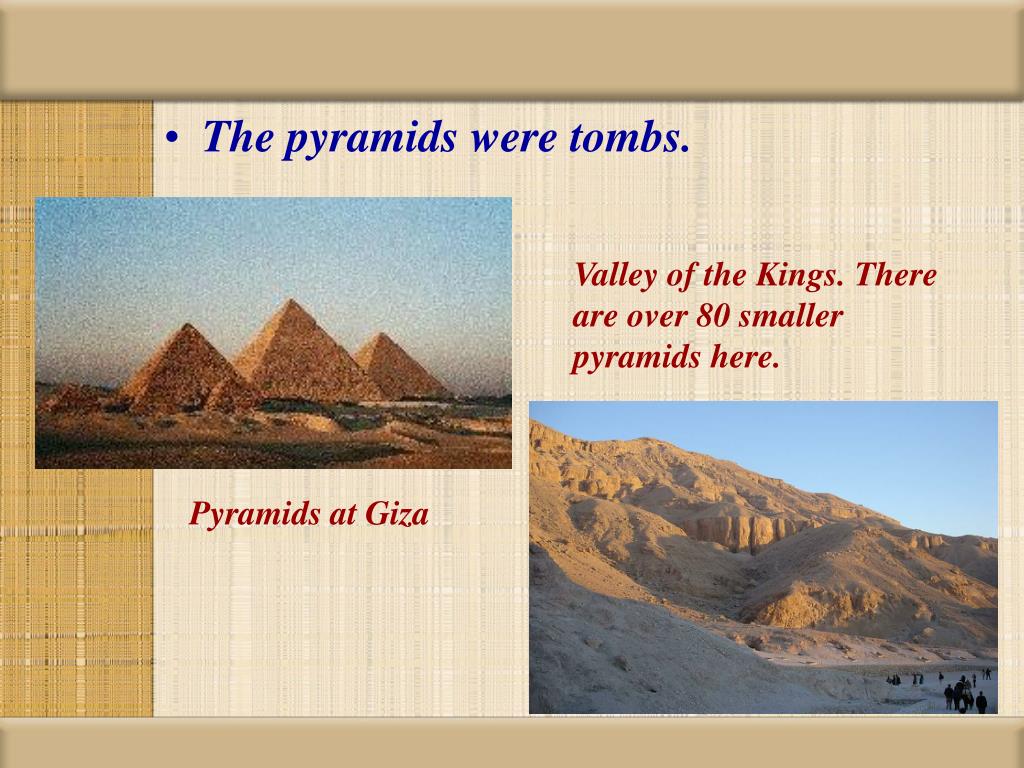 • The pyramids were tombs.

Valley of the Kings. There are over 80 smaller pyramids here.

Pyramids at Giza